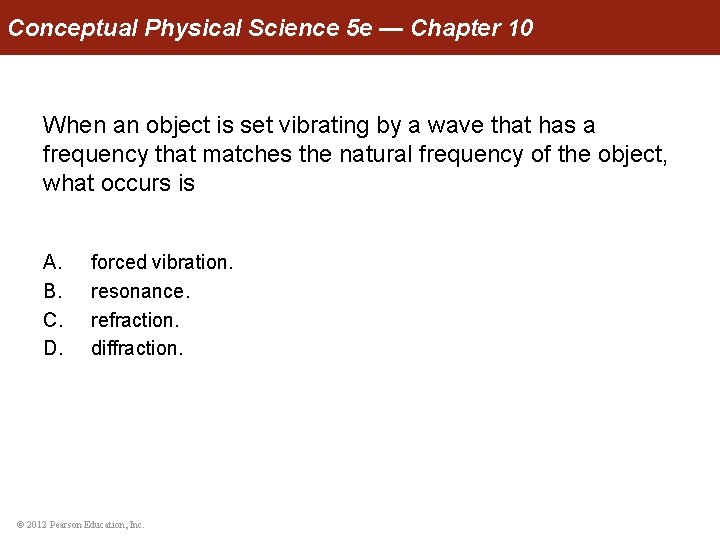 Conceptual Physical Science 5e — Chapter 10

When an object is set vibrating by a wave that has a frequency that matches the natural frequency of the object, what occurs is

A. forced vibration.
B. resonance.
C. refraction.
D. diffraction.

© 2012 Pearson Education, Inc.